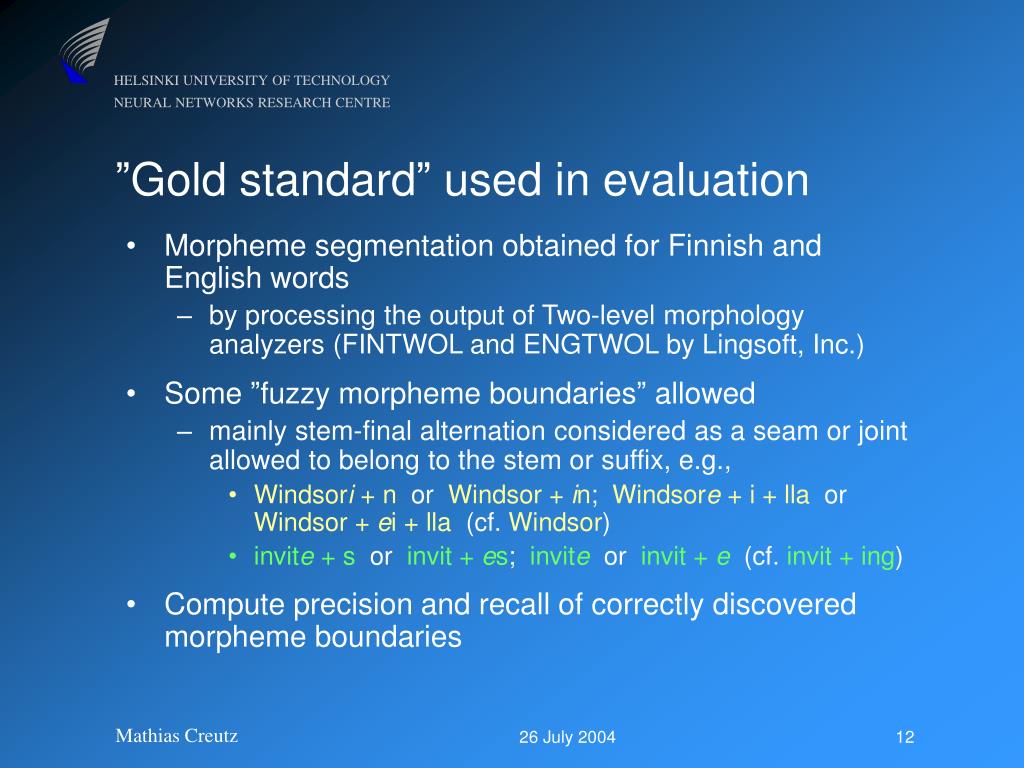 HELSINKI UNIVERSITY OF TECHNOLOGY
NEURAL NETWORKS RESEARCH CENTRE

”Gold standard” used in evaluation

• Morpheme segmentation obtained for Finnish and English words
– by processing the output of Two-level morphology analyzers (FINTWOL and ENGTWOL by Lingsoft, Inc.)
• Some ”fuzzy morpheme boundaries” allowed
– mainly stem-final alternation considered as a seam or joint allowed to belong to the stem or suffix, e.g.,
• Windsori + n or Windsor + in; Windsore + i + lla or Windsor + ei + lla (cf. Windsor)
• invite + s or invit + es; invite or invit + e (cf. invit + ing)
• Compute precision and recall of correctly discovered morpheme boundaries

Mathias Creutz
26 July 2004
12